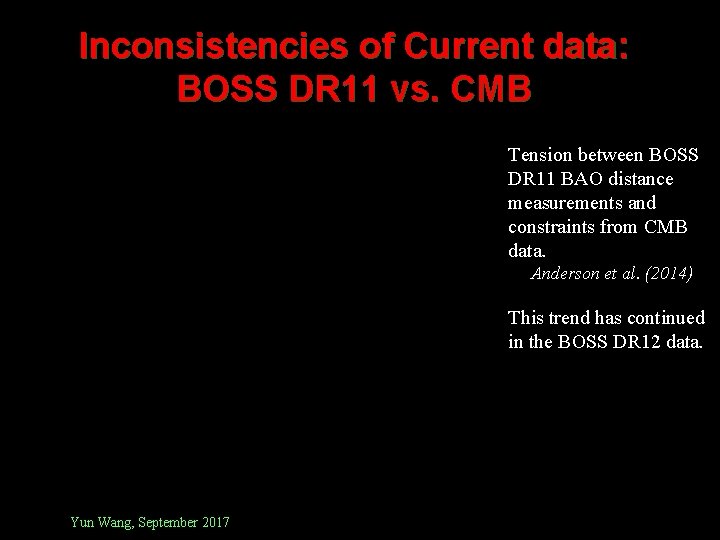 Inconsistencies of Current data: BOSS DR11 vs. CMB

Tension between BOSS DR11 BAO distance measurements and constraints from CMB data.
Anderson et al. (2014)

This trend has continued in the BOSS DR12 data.

Yun Wang, September 2017